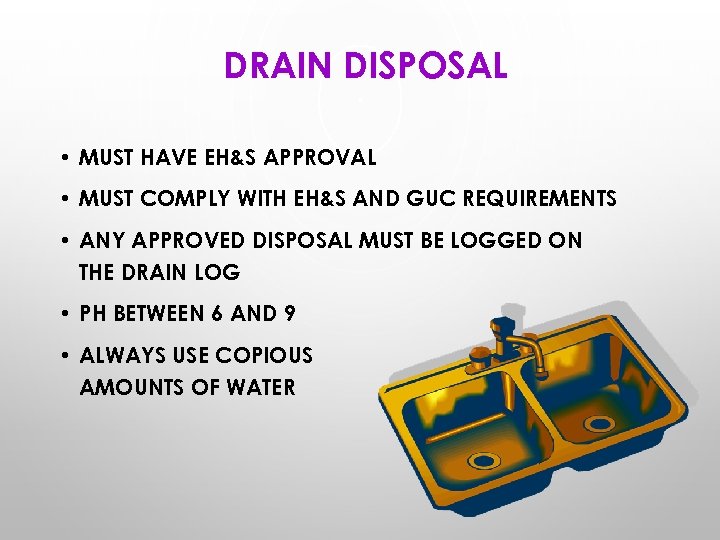 DRAIN DISPOSAL

• MUST HAVE EH&S APPROVAL
• MUST COMPLY WITH EH&S AND GUC REQUIREMENTS
• ANY APPROVED DISPOSAL MUST BE LOGGED ON THE DRAIN LOG
• PH BETWEEN 6 AND 9
• ALWAYS USE COPIOUS AMOUNTS OF WATER